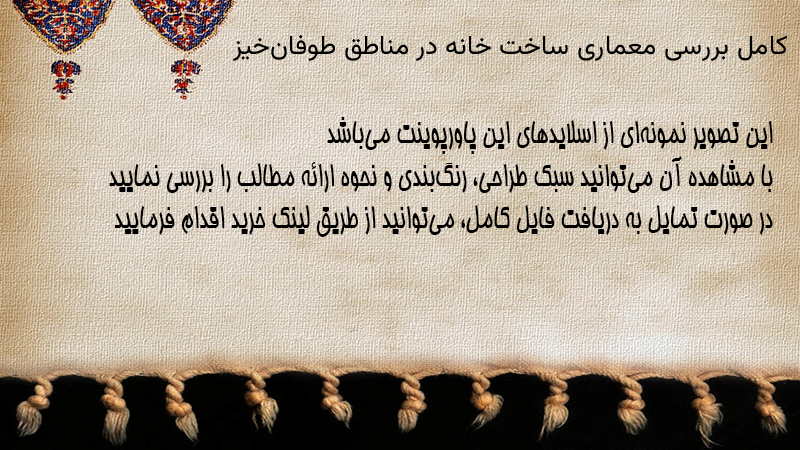 کامل بررسی معماری ساخت خانه در مناطق طوفان‌خیز

این تصویر نمونه‌ای از اسلایدهای این پاورپوینت می‌باشد
با مشاهده آن می‌توانید سبک طراحی، رنگ‌بندی و نحوه ارائه مطالب را بررسی نمایید
در صورت تمایل به دریافت فایل کامل، می‌توانید از طریق لینک خرید اقدام فرمایید